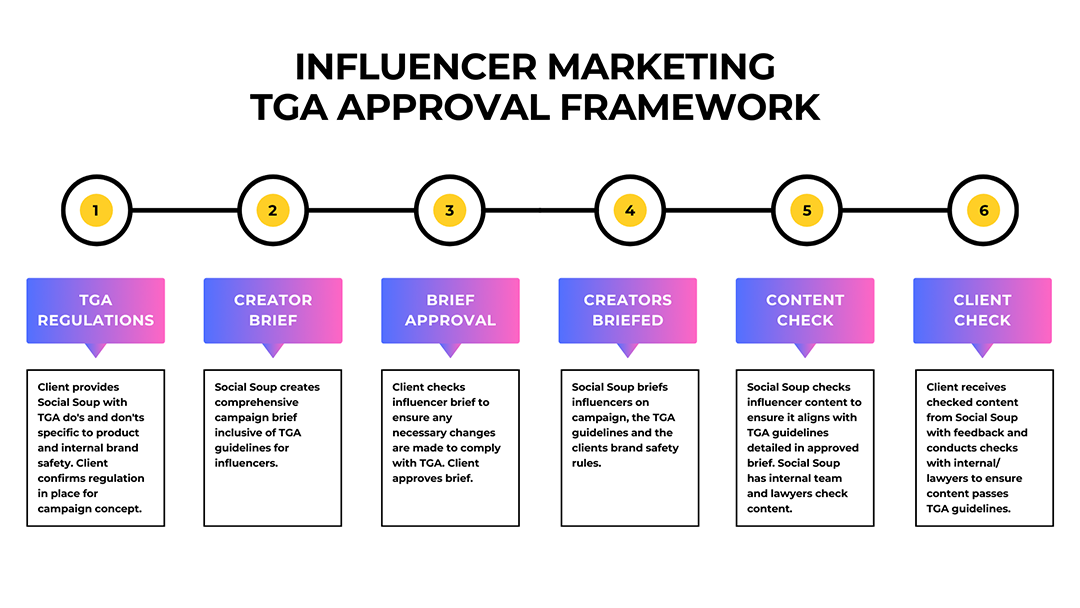 INFLUENCER MARKETING
TGA APPROVAL FRAMEWORK

1

2

3

4

5

6

TGA REGULATIONS

Client provides Social Soup with TGA do's and don'ts specific to product and internal brand safety. Client confirms regulation in place for campaign concept.

CREATOR BRIEF

Social Soup creates comprehensive campaign brief inclusive of TGA guidelines for influencers.

BRIEF APPROVAL

Client checks influencer brief to ensure any necessary changes are made to comply with TGA. Client approves brief.

CREATORS BRIEFED

Social Soup briefs influencers on campaign, the TGA guidelines and the clients brand safety rules.

CONTENT CHECK

Social Soup checks influencer content to ensure it aligns with TGA guidelines detailed in approved brief. Social Soup has internal team and lawyers check content.

CLIENT CHECK

Client receives checked content from Social Soup with feedback and conducts checks with internal/ lawyers to ensure content passes TGA guidelines.